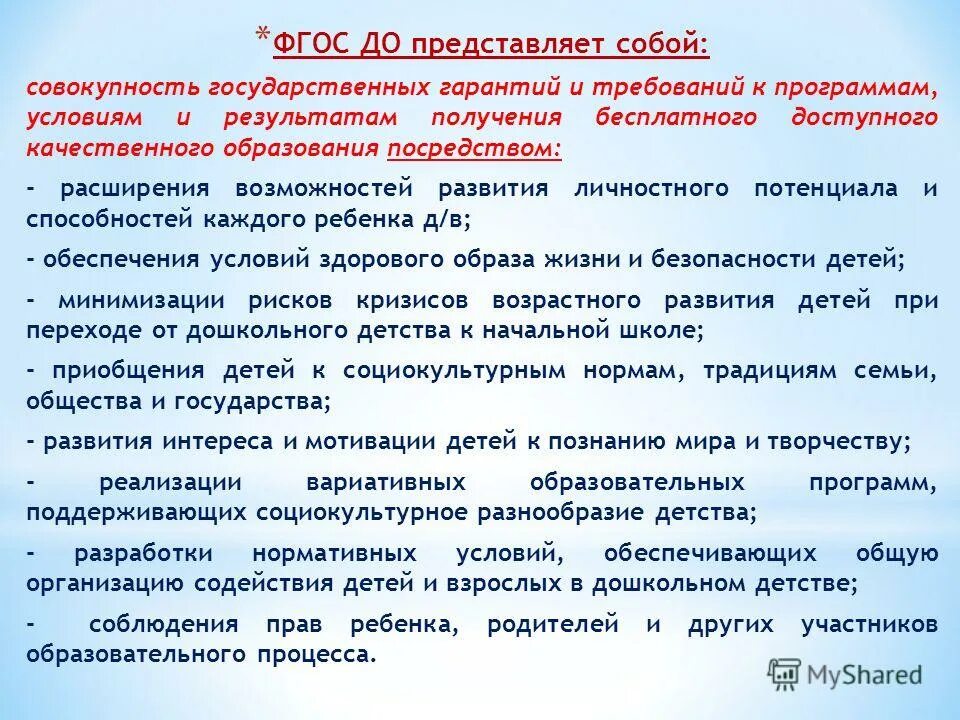 *ФГОС ДО представляет собой:

совокупность государственных гарантий и требований к программам, условиям и результатам получения бесплатного доступного качественного образования посредством:

- расширения возможностей развития личностного потенциала и способностей каждого ребенка д/в;

- обеспечения условий здорового образа жизни и безопасности детей;

- минимизации рисков кризисов возрастного развития детей при переходе от дошкольного детства к начальной школе;

- приобщения детей к социокультурным нормам, традициям семьи, общества и государства;

- развития интереса и мотивации детей к познанию мира и творчеству;

- реализации вариативных образовательных программ, поддерживающих социокультурное разнообразие детства;

- разработки нормативных условий, обеспечивающих общую организацию содействия детей и взрослых в дошкольном детстве;

- соблюдения прав ребенка, родителей и других участников образовательного процесса.

MyShared